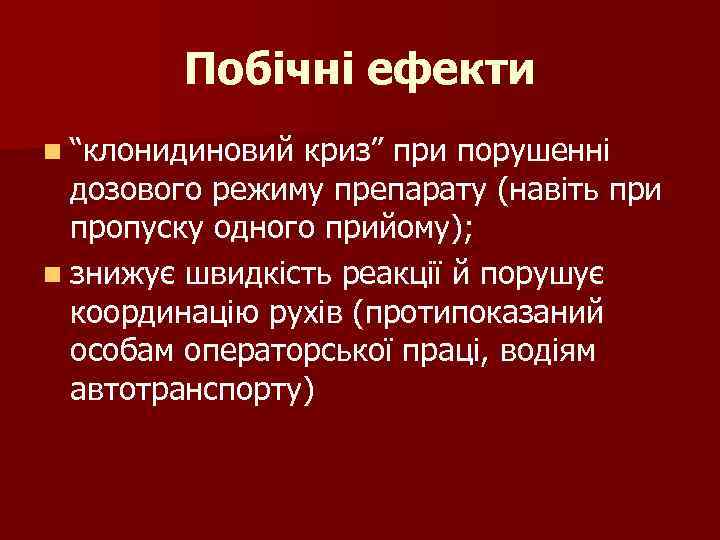 Побічні ефекти

“клонидиновий криз” при порушенні дозового режиму препарату (навіть при пропуску одного прийому);

знижує швидкість реакції й порушує координацію рухів (протипоказаний особам операторської праці, водіям автотранспорту)